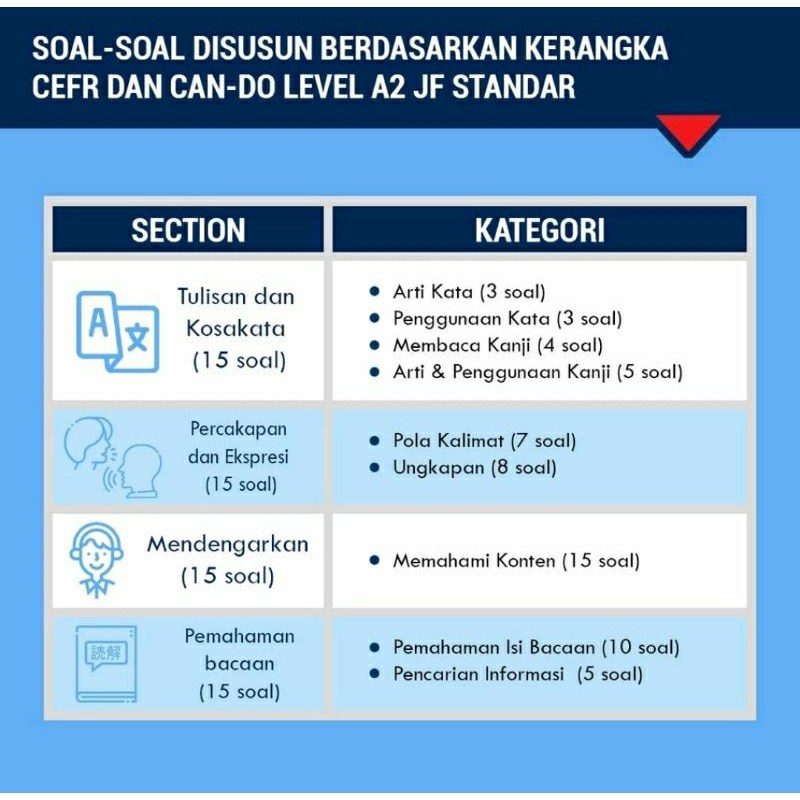 SOAL-SOAL DISUSUN BERDASARKAN KERANGKA CEFR DAN CAN-DO LEVEL A2 JF STANDAR

| SECTION | KATEGORI |
|---|---|
| A 文 Tulisan dan Kosakata (15 soal) | • Arti Kata (3 soal) • Penggunaan Kata (3 soal) • Membaca Kanji (4 soal) • Arti & Penggunaan Kanji (5 soal) |
| Percakapan dan Ekspresi (15 soal) | • Pola Kalimat (7 soal) • Ungkapan (8 soal) |
| Mendengarkan (15 soal) | • Memahami Konten (15 soal) |
| 読解 Pemahaman bacaan (15 soal) | • Pemahaman Isi Bacaan (10 soal) • Pencarian Informasi (5 soal) |